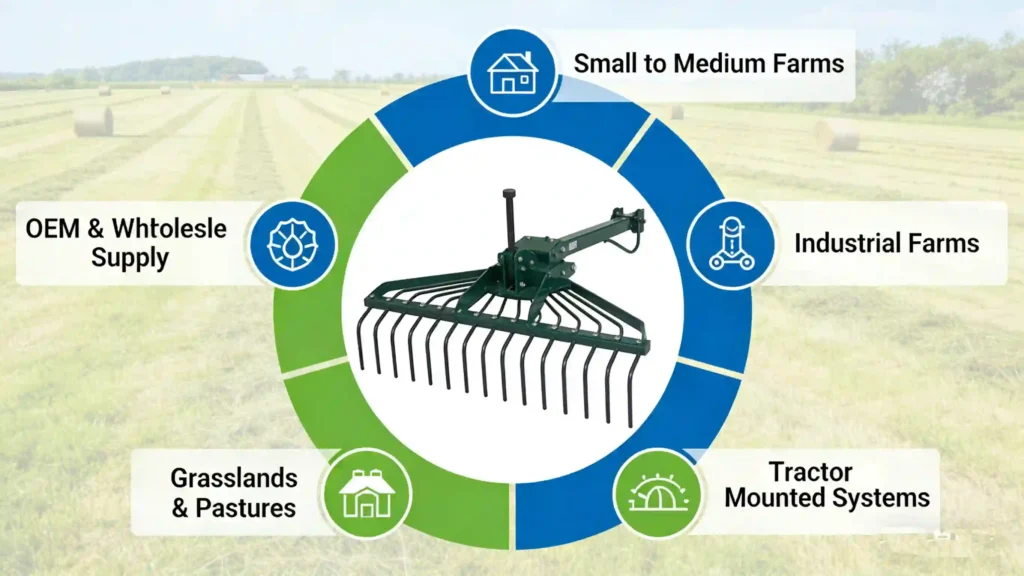 Small to Medium Farms

OEM & Whtolesle Supply

Industrial Farms

Grasslands & Pastures

Tractor Mounted Systems